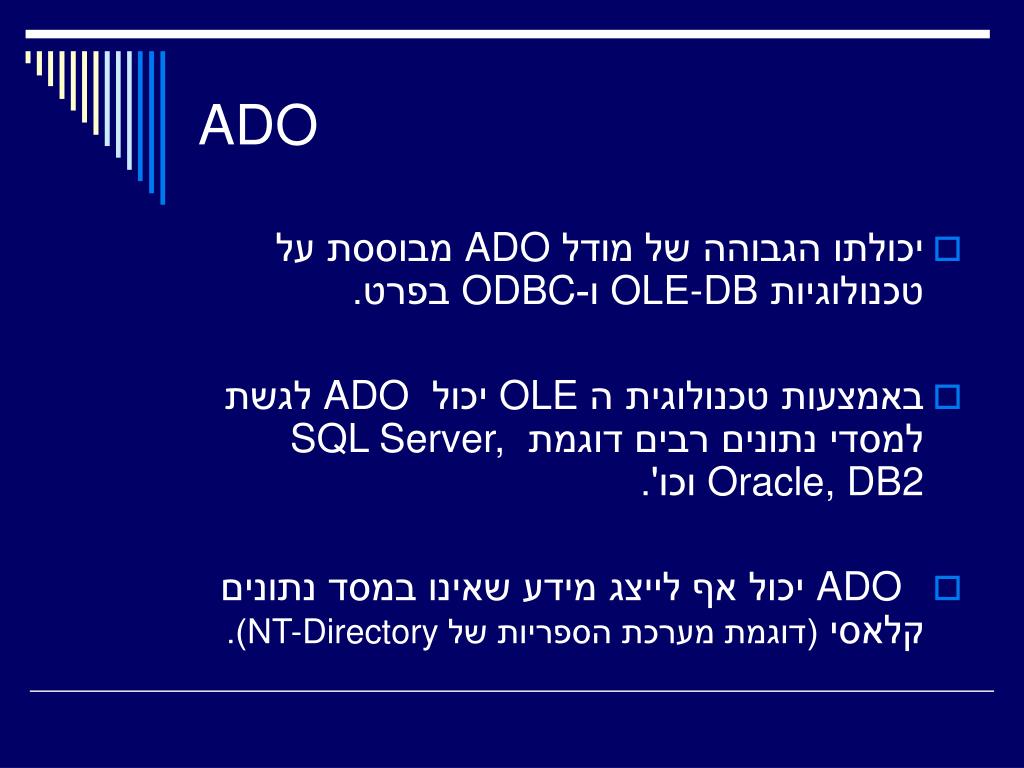 ADO

יכולתו הגבוהה של מודל ADO מבוססת על טכנולוגיות OLE-DB ו-ODBC בפרט.

באמצעות טכנולוגית ה OLE יכול ADO לגשת למסדי נתונים רבים דוגמת SQL Server, Oracle, DB2 וכו'.

ADO יכול אף לייצג מידע שאינו במסד נתונים קלאסי (דוגמת מערכת הספריות של NT-Directory).